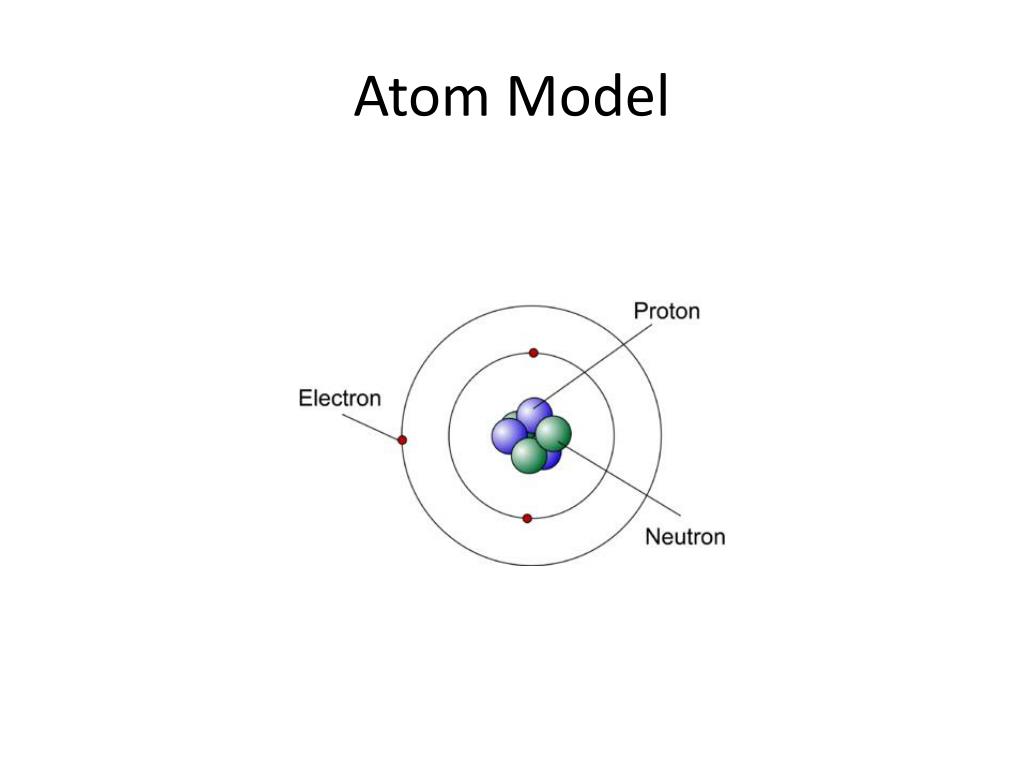 Atom Model

Proton

Electron

Neutron